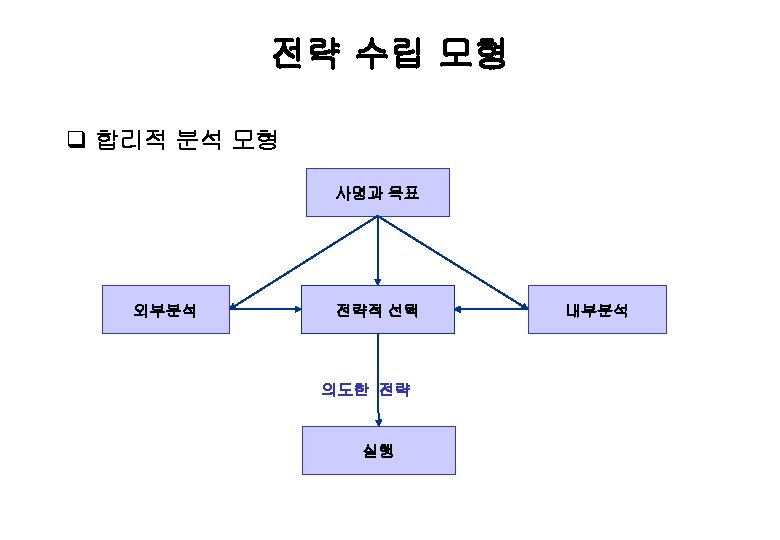 전략 수립 모형

❑ 합리적 분석 모형

사명과 목표

외부분석

전략적 선택

내부분석

의도한 전략

실행